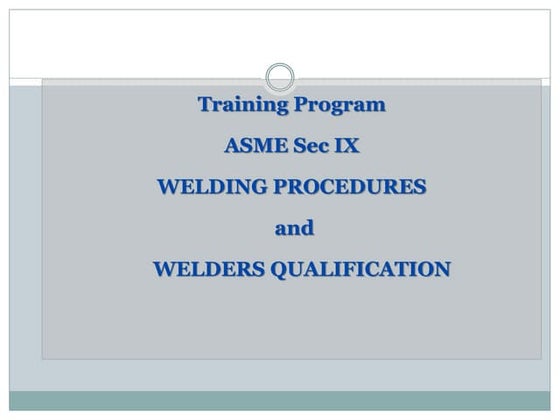 Training Program

ASME Sec IX

WELDING PROCEDURES

and

WELDERS QUALIFICATION